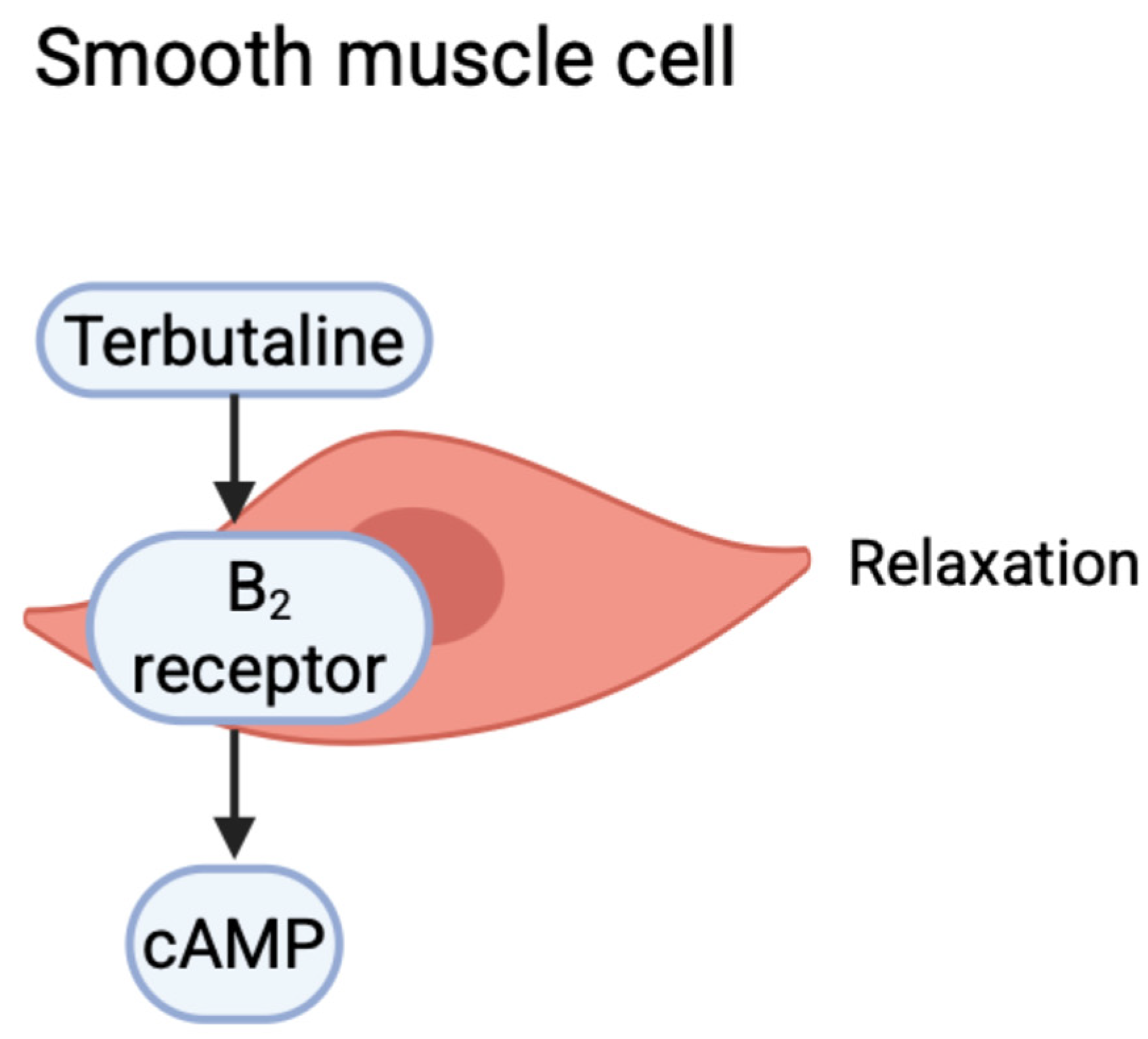 Smooth muscle cell

Terbutaline

$B_2$ receptor

Relaxation

cAMP